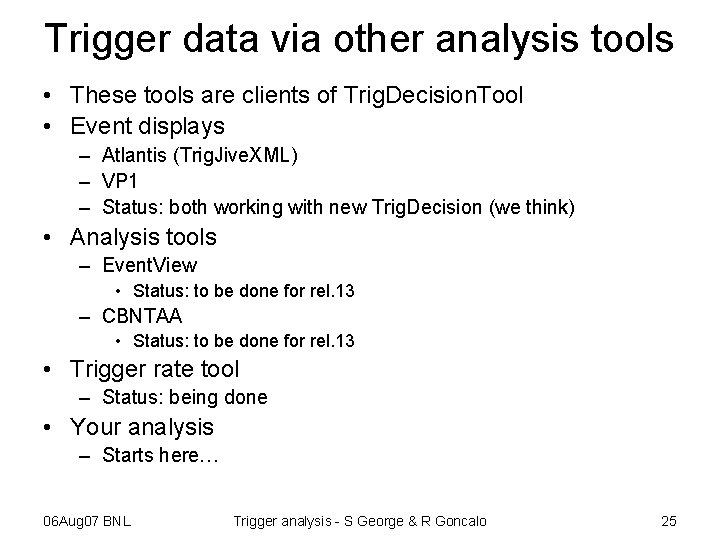 Trigger data via other analysis tools

• These tools are clients of TrigDecisionTool
• Event displays
  – Atlantis (TrigJiveXML)
  – VP1
  – Status: both working with new TrigDecision (we think)
• Analysis tools
  – EventView
    • Status: to be done for rel.13
  – CBNTAA
    • Status: to be done for rel.13
• Trigger rate tool
  – Status: being done
• Your analysis
  – Starts here…

06Aug07 BNL    Trigger analysis - S George & R Goncalo    25